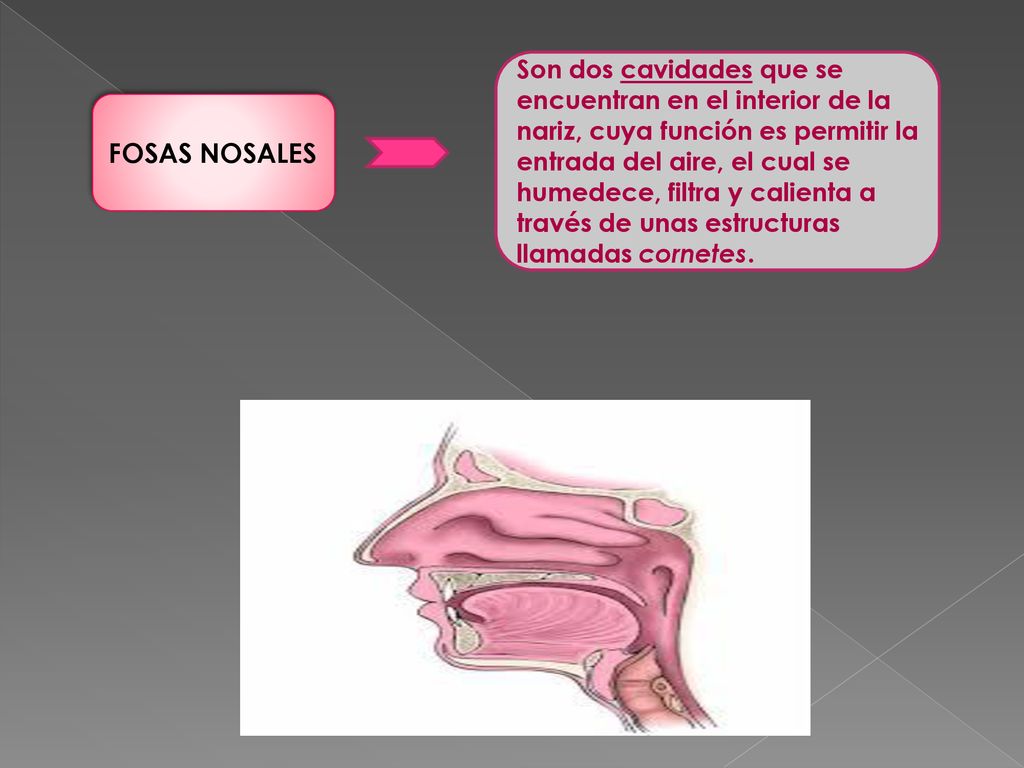 FOSAS NOSALES

Son dos cavidades que se encuentran en el interior de la nariz, cuya función es permitir la entrada del aire, el cual se humedece, filtra y calienta a través de unas estructuras llamadas cornetes.